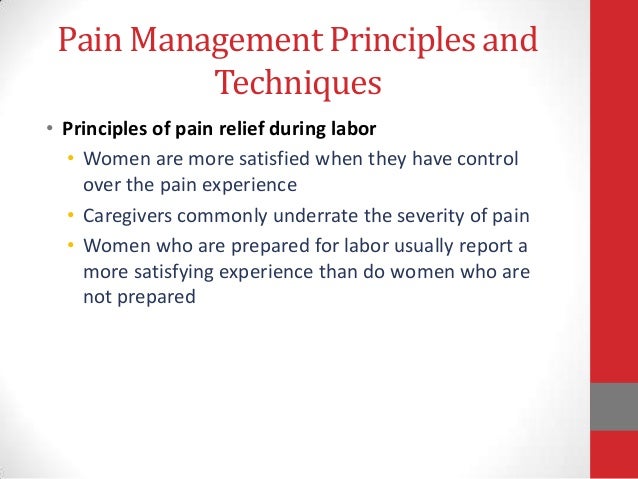 Pain Management Principles and Techniques

• Principles of pain relief during labor
  • Women are more satisfied when they have control over the pain experience
  • Caregivers commonly underrate the severity of pain
  • Women who are prepared for labor usually report a more satisfying experience than do women who are not prepared